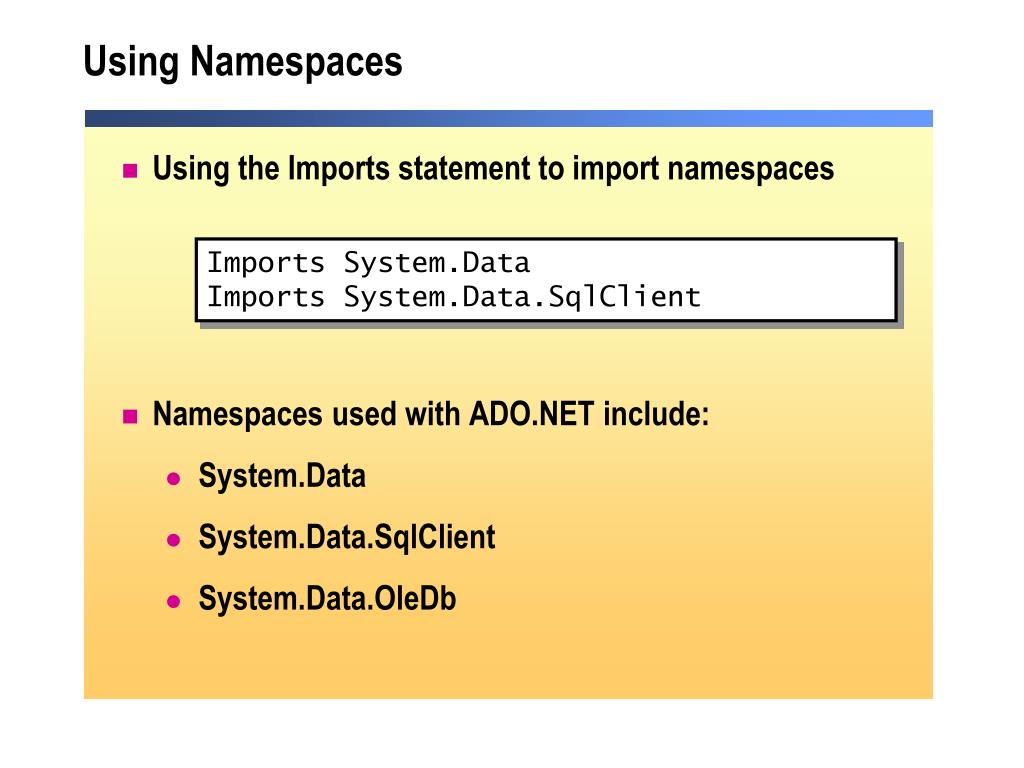 Using Namespaces

Using the Imports statement to import namespaces

Imports System.Data
Imports System.Data.SqlClient

Namespaces used with ADO.NET include:

System.Data

System.Data.SqlClient

System.Data.OleDb